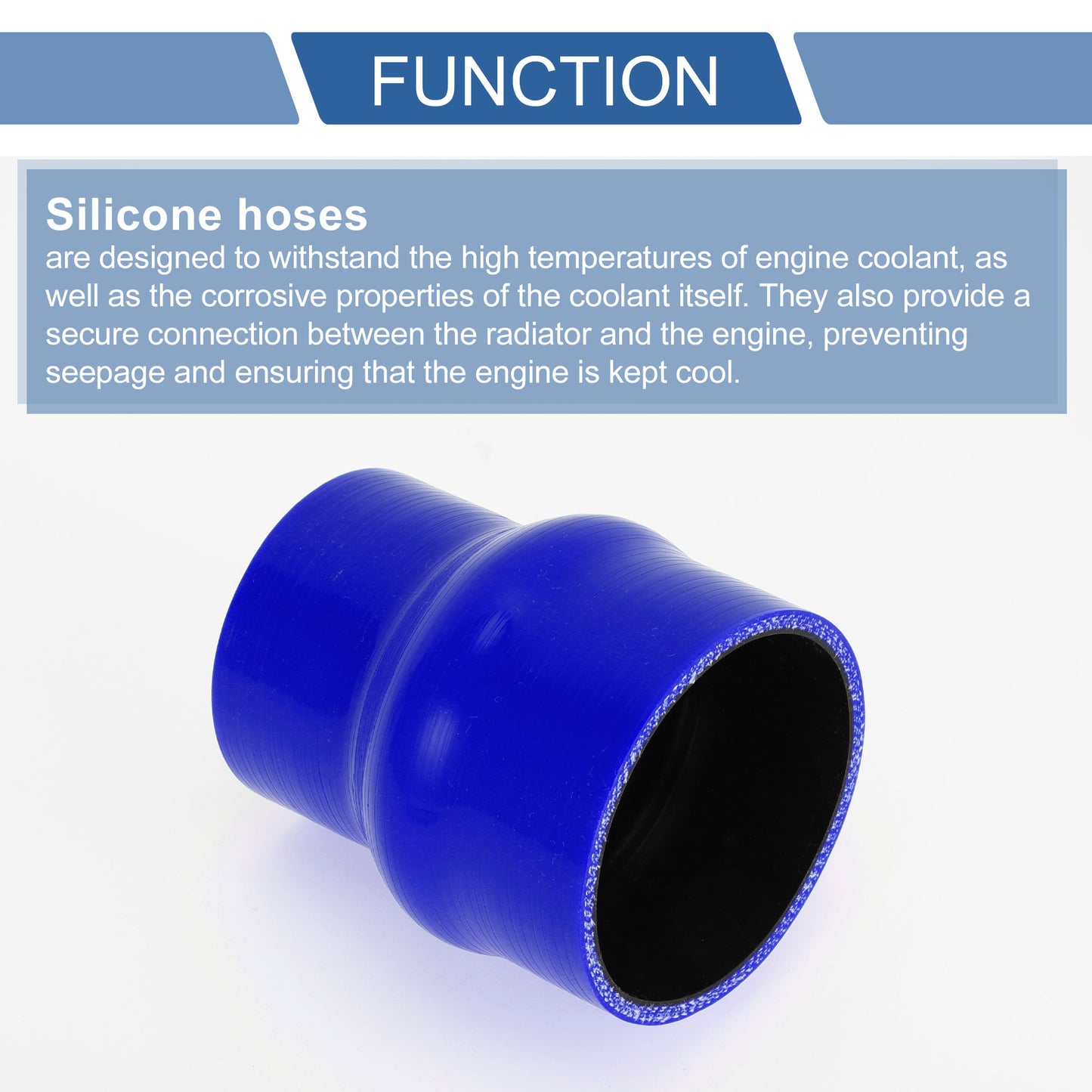 FUNCTION

Silicone hoses
are designed to withstand the high temperatures of engine coolant, as well as the corrosive properties of the coolant itself. They also provide a secure connection between the radiator and the engine, preventing seepage and ensuring that the engine is kept cool.